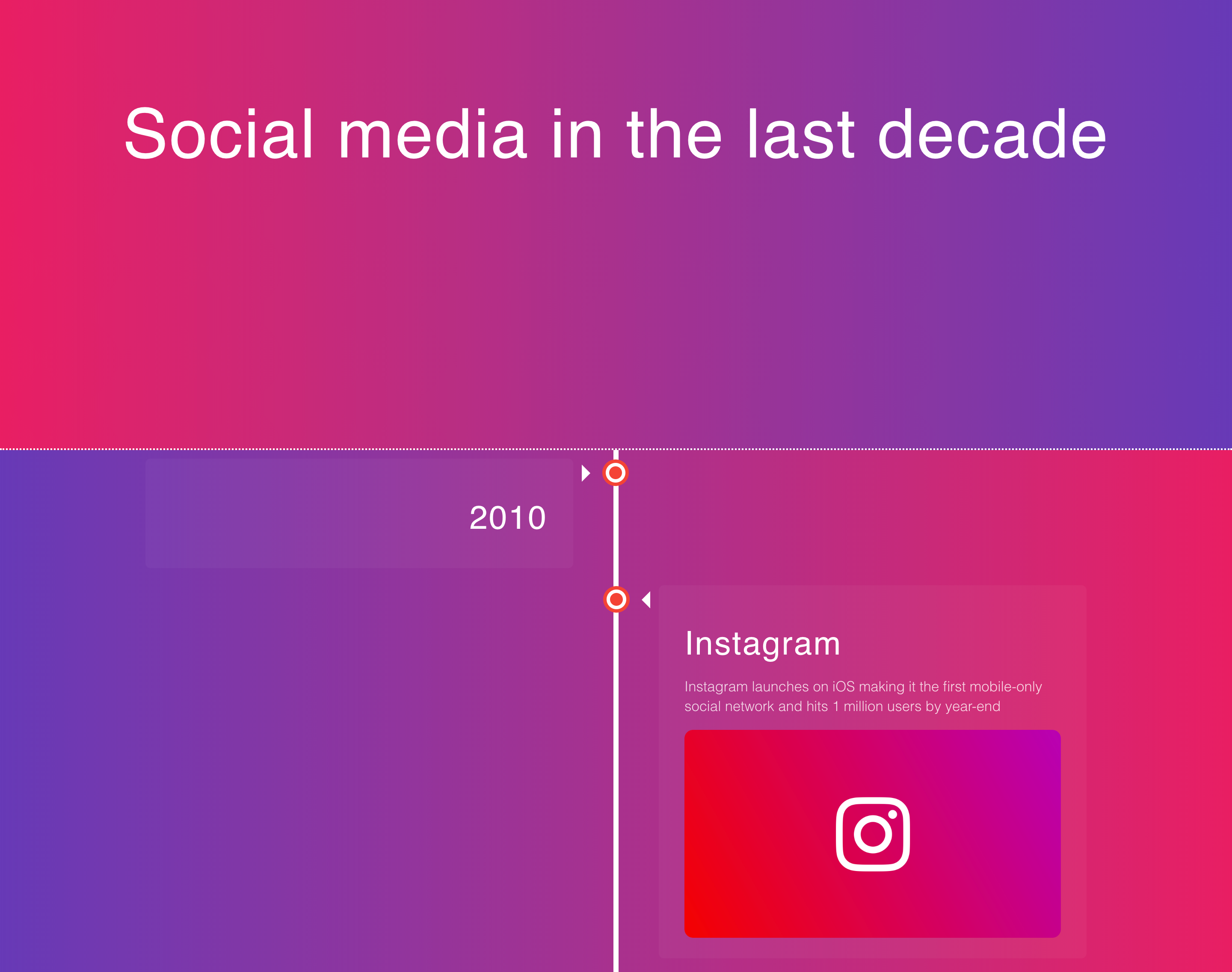 Social media in the last decade

2010

Instagram

Instagram launches on iOS making it the first mobile-only social network and hits 1 million users by year-end